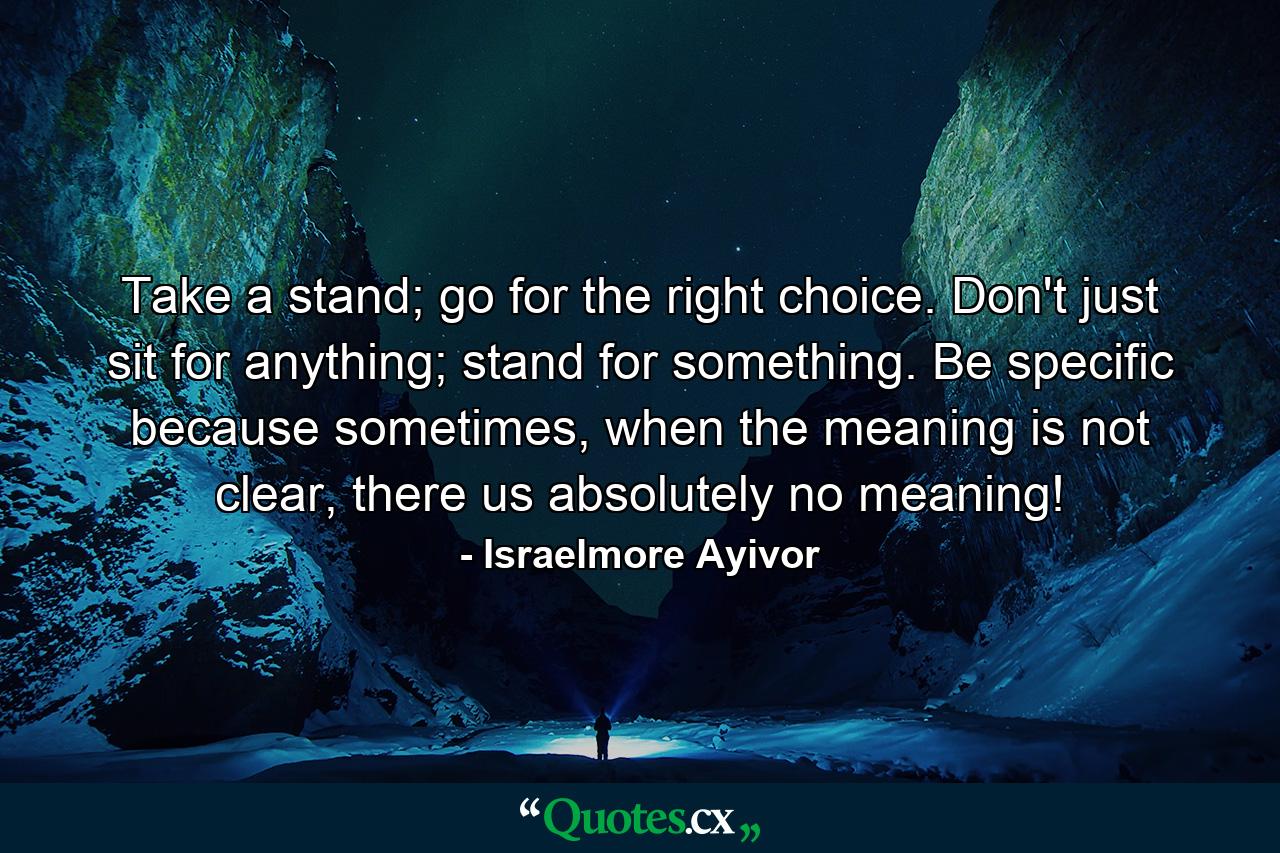 Take a stand; go for the right choice. Don't just sit for anything; stand for something. Be specific because sometimes, when the meaning is not clear, there us absolutely no meaning!

- Israelmore Ayivor

“Quotes.cx„